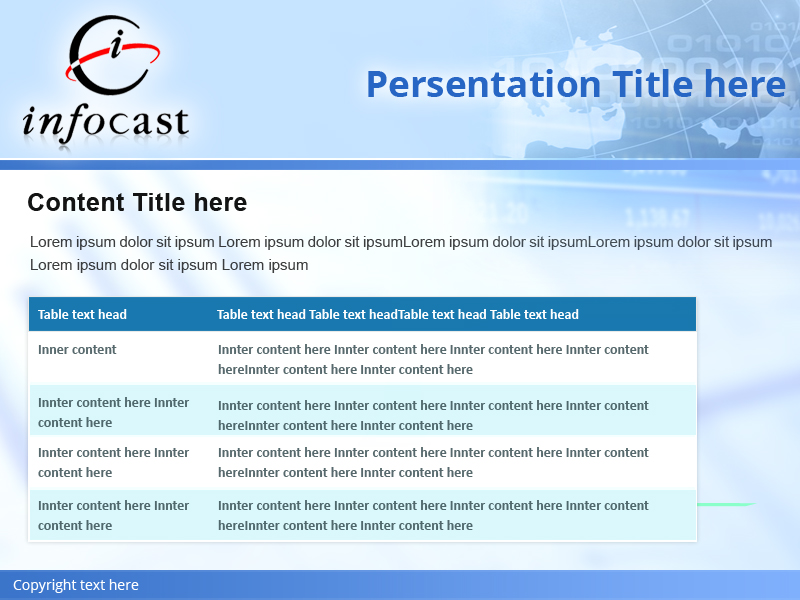 i

infocast

Persentation Title here

Content Title here

Lorem ipsum dolor sit ipsum Lorem ipsum dolor sit ipsumLorem ipsum dolor sit ipsumLorem ipsum dolor sit ipsum Lorem ipsum dolor sit ipsum Lorem ipsum

| Table text head | Table text head Table text headTable text head Table text head |
|---|---|
| Inner content | Innter content here Innter content here Innter content here Innter content hereInnter content here Innter content here |
| Innter content here Innter content here | Innter content here Innter content here Innter content here Innter content hereInnter content here Innter content here |
| Innter content here Innter content here | Innter content here Innter content here Innter content here Innter content hereInnter content here Innter content here |
| Innter content here Innter content here | Innter content here Innter content here Innter content here Innter content hereInnter content here Innter content here |

Copyright text here